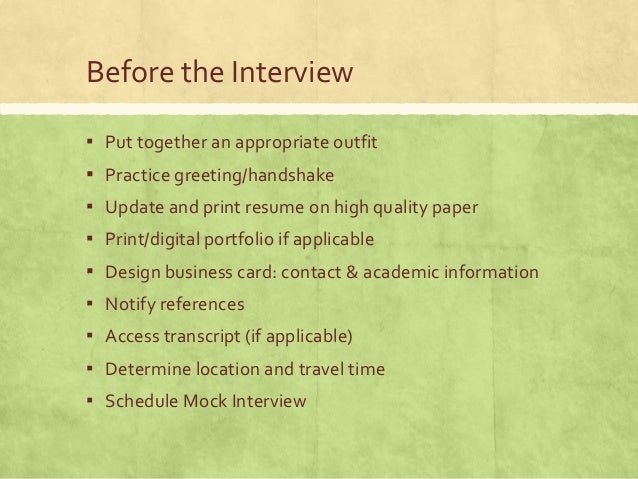 Before the Interview

▪ Put together an appropriate outfit
▪ Practice greeting/handshake
▪ Update and print resume on high quality paper
▪ Print/digital portfolio if applicable
▪ Design business card: contact & academic information
▪ Notify references
▪ Access transcript (if applicable)
▪ Determine location and travel time
▪ Schedule Mock Interview